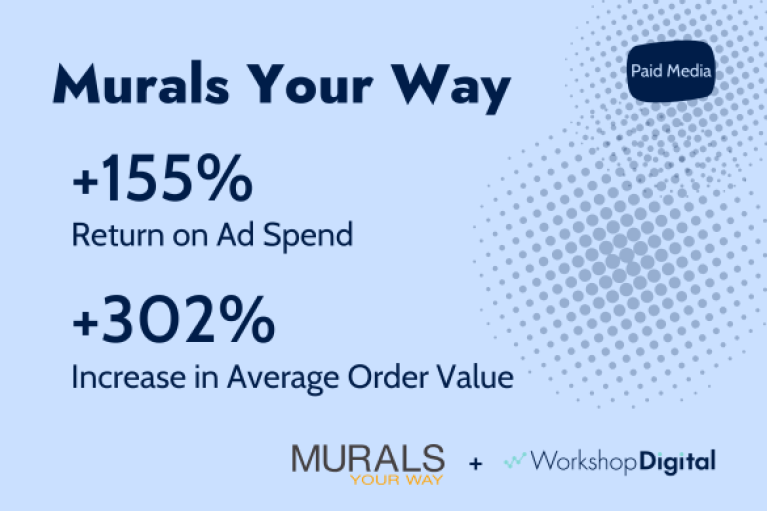 Murals Your Way

Paid Media

+155%
Return on Ad Spend

+302%
Increase in Average Order Value

MURALS YOUR WAY + WorkshopDigital